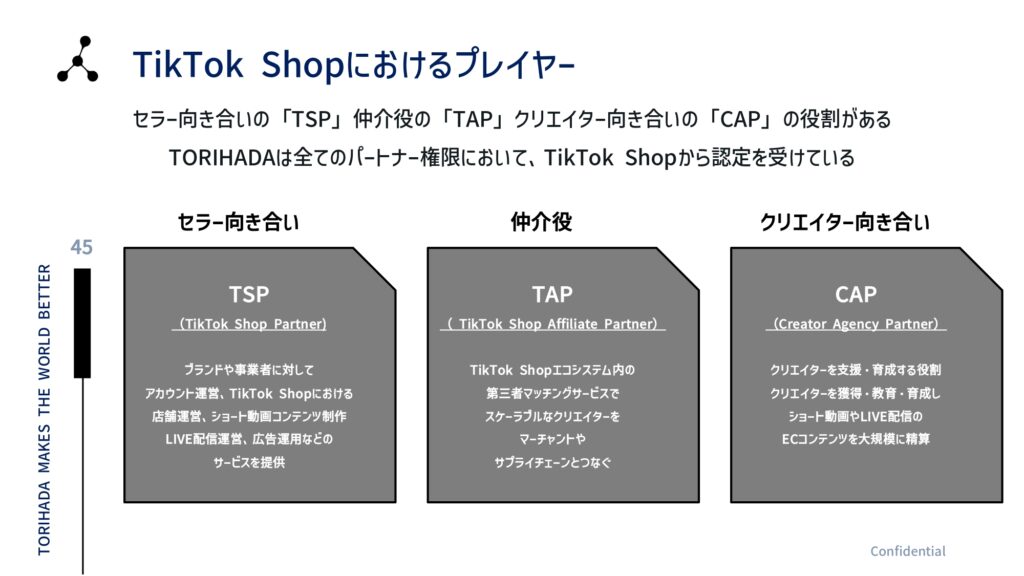 TikTok Shopにおけるプレイヤー

セラー向き合いの「TSP」仲介役の「TAP」クリエイター向き合いの「CAP」の役割がある
TORIHADAは全てのパートナー権限において、TikTok Shopから認定を受けている

45

TORIHADA MAKES THE WORLD BETTER

セラー向き合い

TSP
（TikTok Shop Partner）

ブランドや事業者に対して
アカウント運営、TikTok Shopにおける
店舗運営、ショート動画コンテンツ制作
LIVE配信運営、広告運用などの
サービスを提供

仲介役

TAP
（ TikTok Shop Affiliate Partner）

TikTok Shopエコシステム内の
第三者マッチングサービスで
スケーラブルなクリエイターを
マーチャントや
サプライチェーンとつなぐ

クリエイター向き合い

CAP
（Creator Agency Partner）

クリエイターを支援・育成する役割
クリエイターを獲得・教育・育成し
ショート動画やLIVE配信の
ECコンテンツを大規模に精算

Confidential